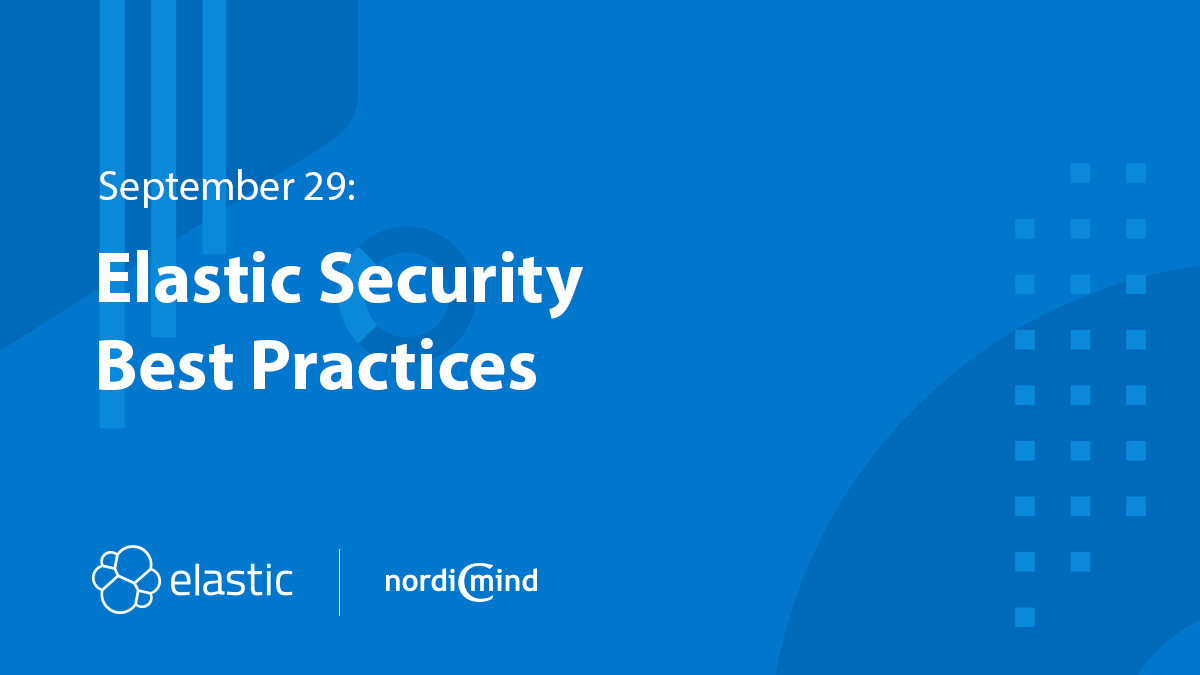 September 29:

Elastic Security Best Practices

elastic

nordicmind